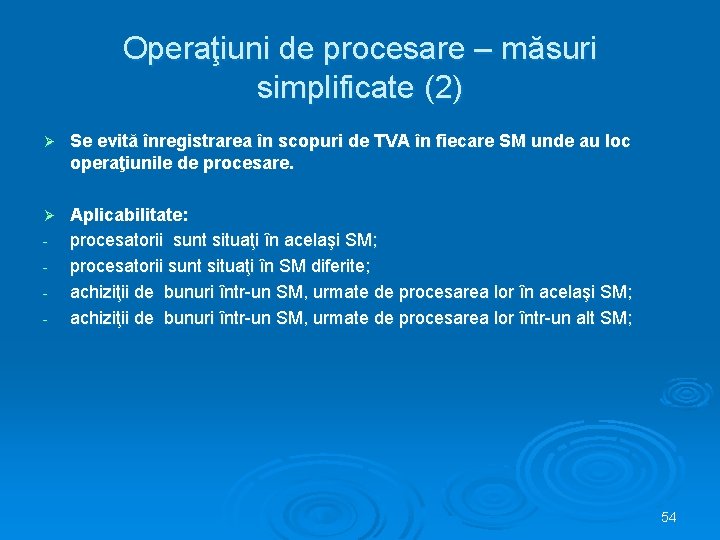 Operaţiuni de procesare – măsuri simplificate (2)

➢ Se evită înregistrarea în scopuri de TVA în fiecare SM unde au loc operaţiunile de procesare.

➢ Aplicabilitate:
- procesatorii sunt situaţi în acelaşi SM;
- procesatorii sunt situaţi în SM diferite;
- achiziţii de bunuri într-un SM, urmate de procesarea lor în acelaşi SM;
- achiziţii de bunuri într-un SM, urmate de procesarea lor într-un alt SM;

54